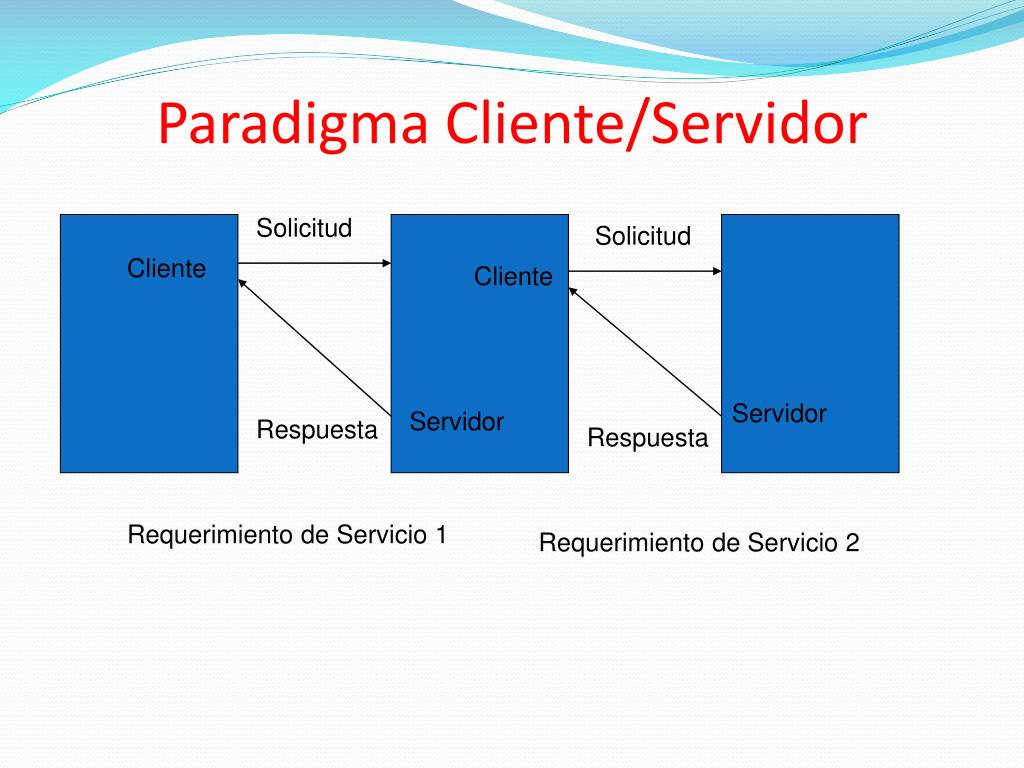 Paradigma Cliente/Servidor

Cliente

Solicitud

Respuesta

Cliente

Servidor

Solicitud

Respuesta

Servidor

Requerimiento de Servicio 1

Requerimiento de Servicio 2